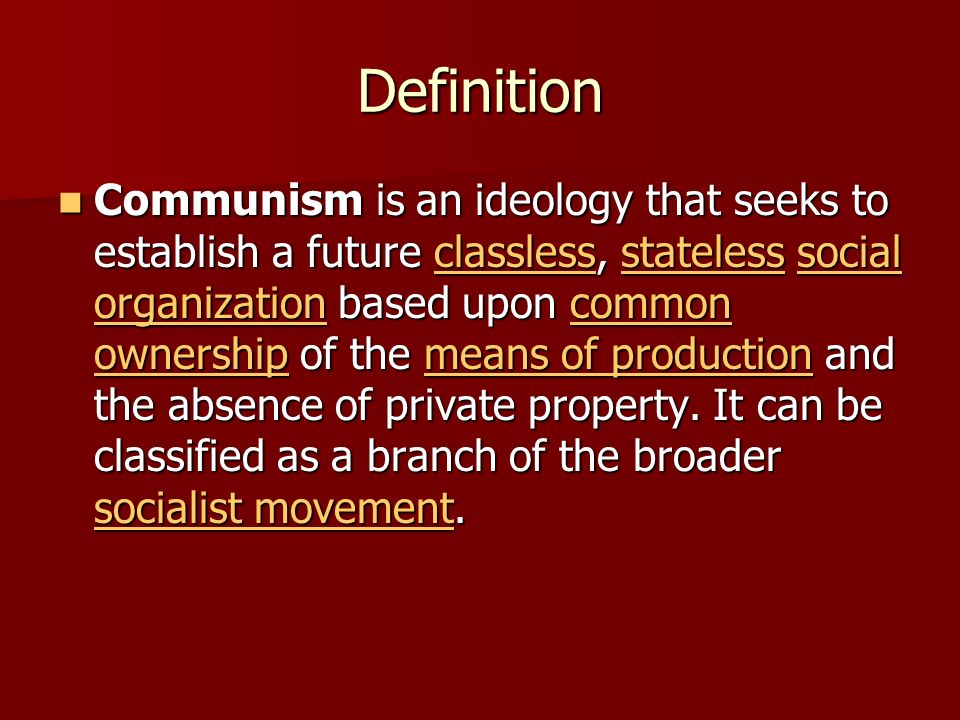 Definition

Communism is an ideology that seeks to establish a future classless, stateless social organization based upon common ownership of the means of production and the absence of private property. It can be classified as a branch of the broader socialist movement.